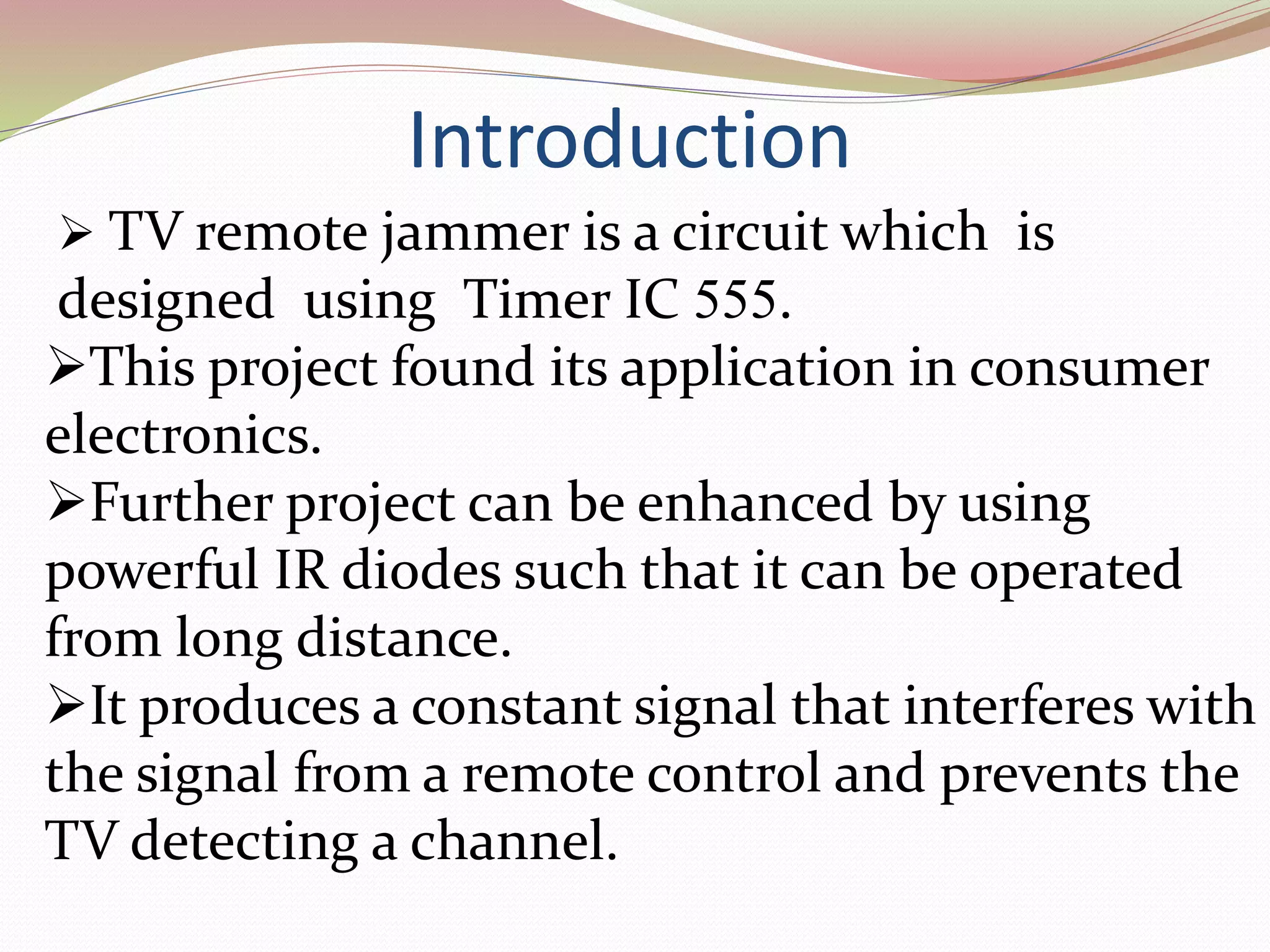 Introduction

➢ TV remote jammer is a circuit which is designed using Timer IC 555.

➢This project found its application in consumer electronics.

➢Further project can be enhanced by using powerful IR diodes such that it can be operated from long distance.

➢It produces a constant signal that interferes with the signal from a remote control and prevents the TV detecting a channel.